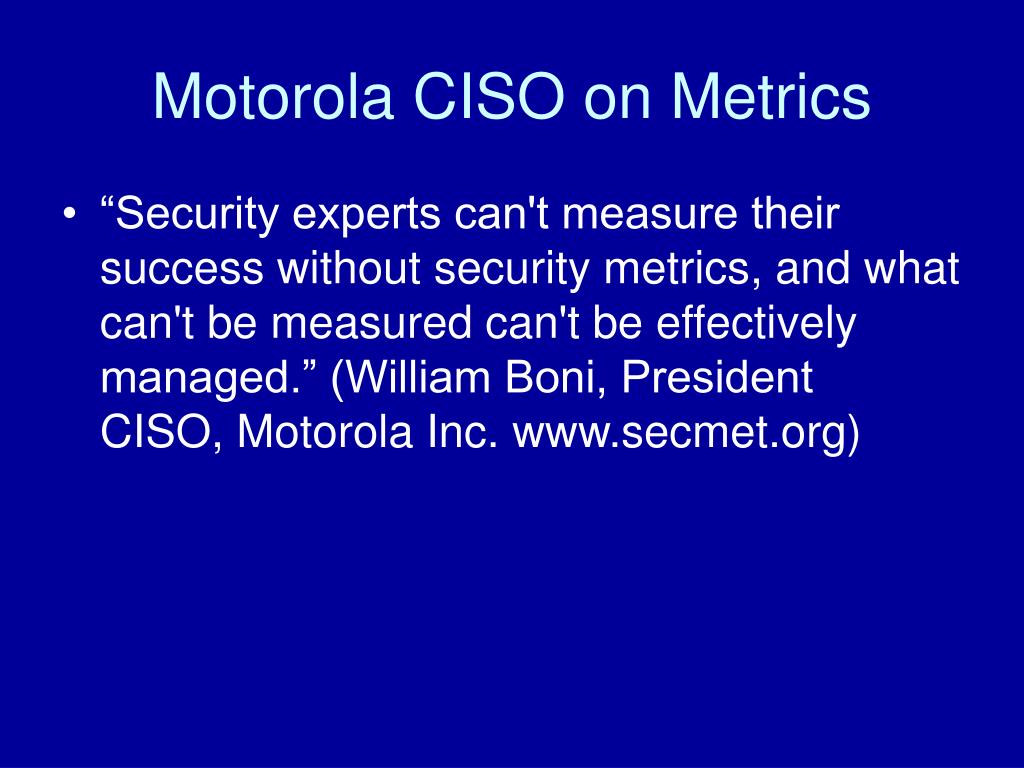 Motorola CISO on Metrics

• “Security experts can't measure their success without security metrics, and what can't be measured can't be effectively managed.” (William Boni, President CISO, Motorola Inc. www.secmet.org)